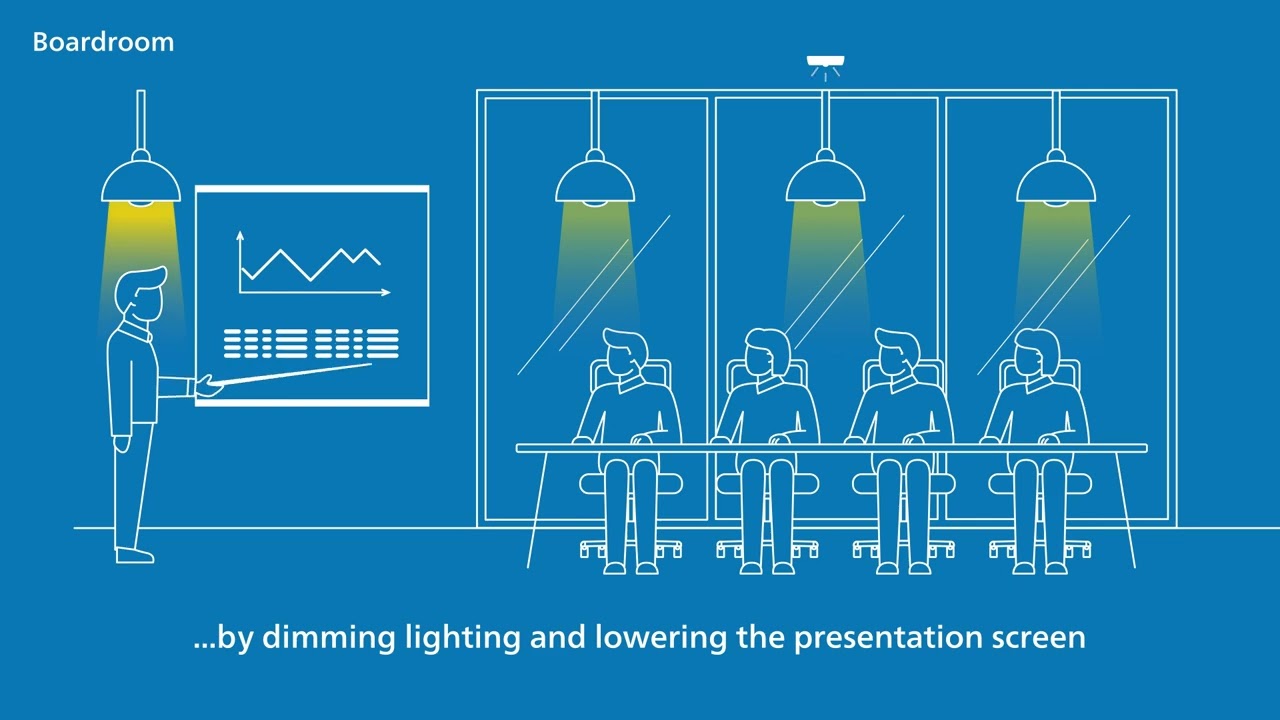 Boardroom

...by dimming lighting and lowering the presentation screen